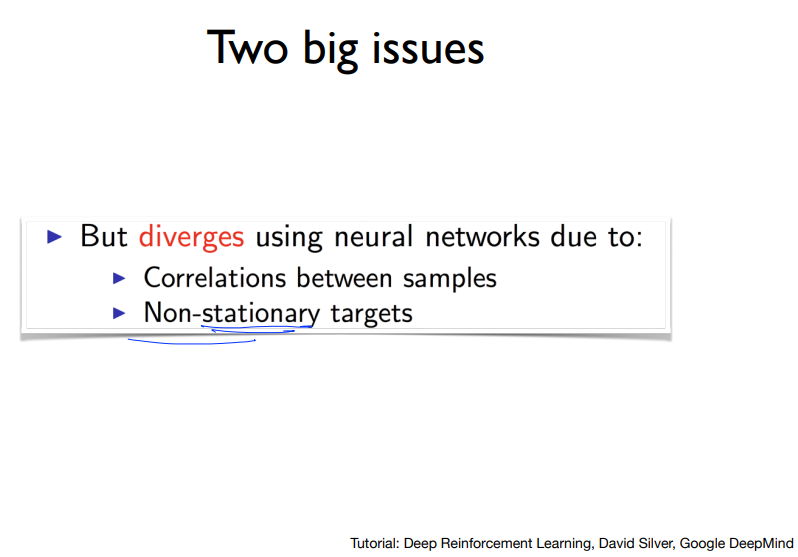 Two big issues

▶ But diverges using neural networks due to:

▶ Correlations between samples

▶ Non-stationary targets

Tutorial: Deep Reinforcement Learning, David Silver, Google DeepMind